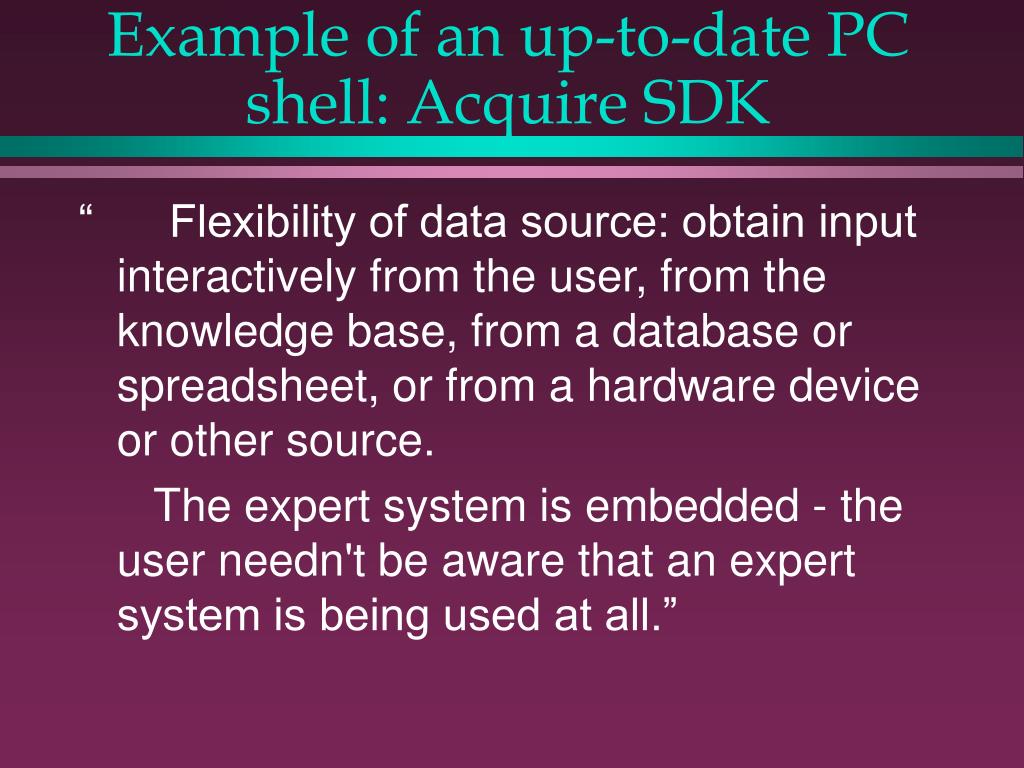 Example of an up-to-date PC shell: Acquire SDK

“ Flexibility of data source: obtain input interactively from the user, from the knowledge base, from a database or spreadsheet, or from a hardware device or other source.

The expert system is embedded - the user needn't be aware that an expert system is being used at all.”